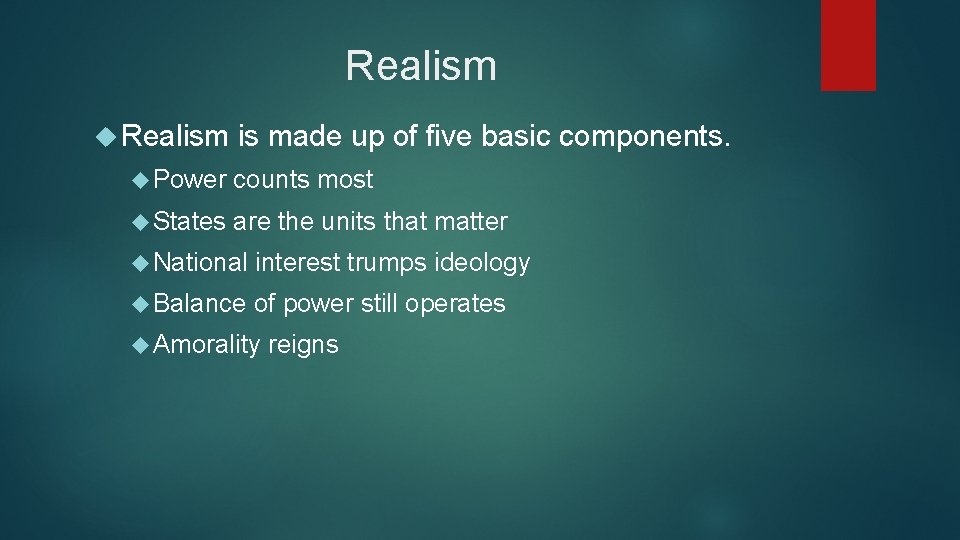 Realism

Realism is made up of five basic components.

Power counts most

States are the units that matter

National interest trumps ideology

Balance of power still operates

Amorality reigns